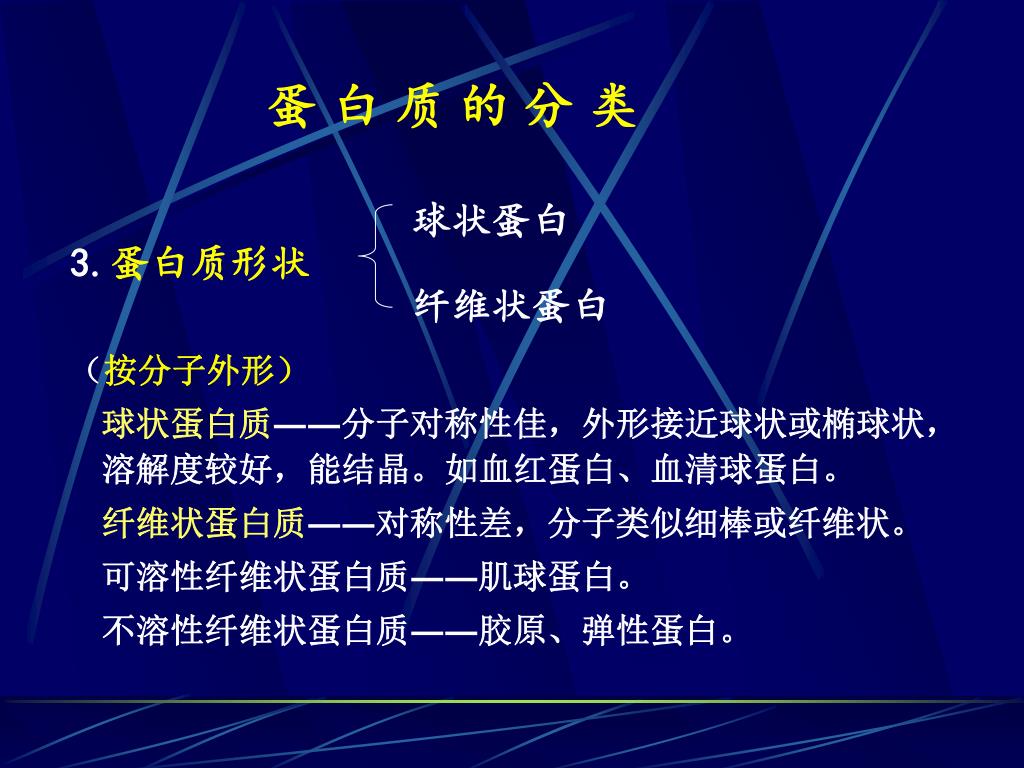 蛋 白 质 的 分 类

3. 蛋白质形状

球状蛋白

纤维状蛋白

（按分子外形）

球状蛋白质——分子对称性佳，外形接近球状或椭球状，溶解度较好，能结晶。如血红蛋白、血清球蛋白。

纤维状蛋白质——对称性差，分子类似细棒或纤维状。

可溶性纤维状蛋白质——肌球蛋白。

不溶性纤维状蛋白质——胶原、弹性蛋白。